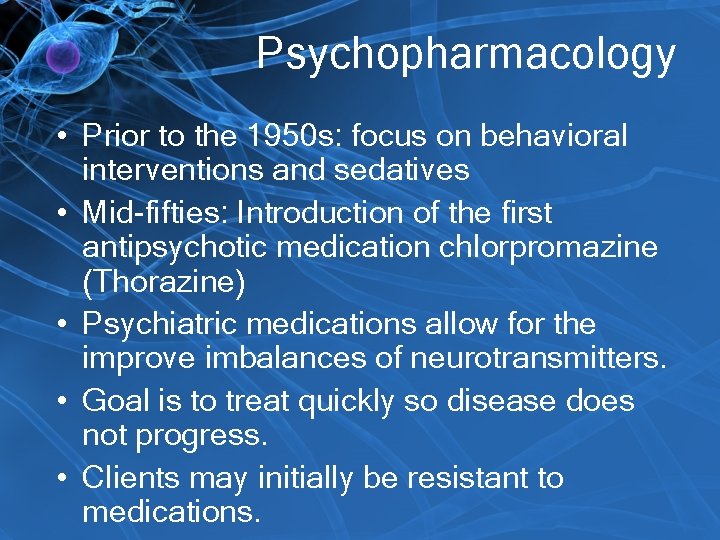 Psychopharmacology

• Prior to the 1950s: focus on behavioral interventions and sedatives
• Mid-fifties: Introduction of the first antipsychotic medication chlorpromazine (Thorazine)
• Psychiatric medications allow for the improve imbalances of neurotransmitters.
• Goal is to treat quickly so disease does not progress.
• Clients may initially be resistant to medications.